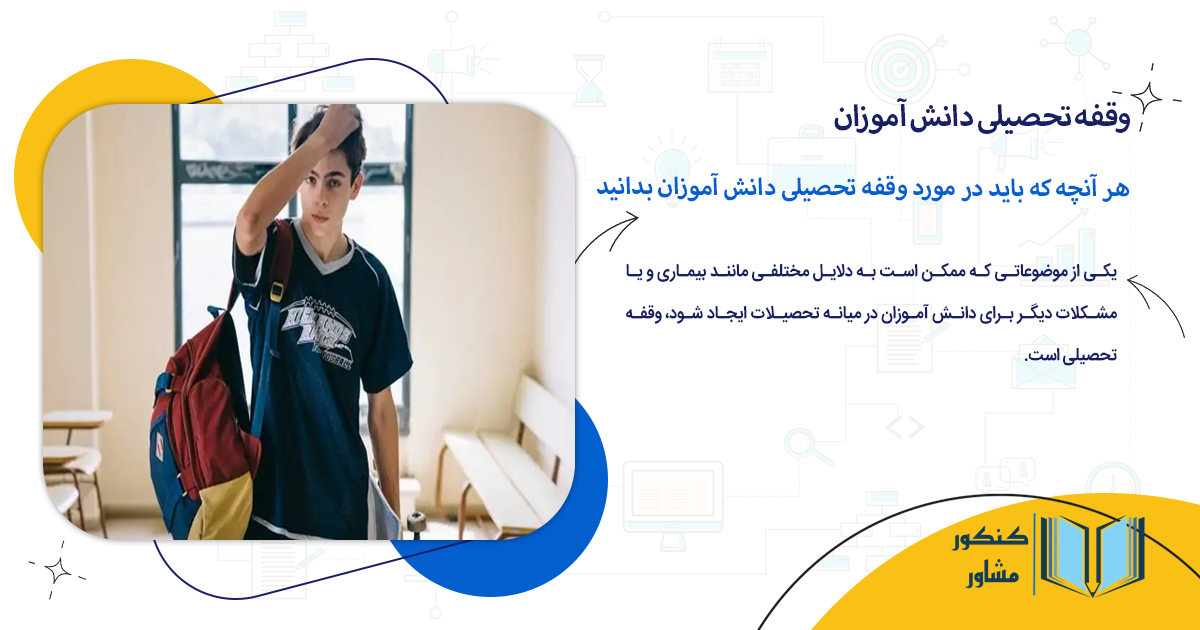 وقفه تحصیلی دانش آموزان

هر آنچه که باید در مورد وقفه تحصیلی دانش آموزان بدانید

یکی از موضوعاتی که ممکن است به دلایل مختلفی مانند بیماری و یا مشکلات دیگر برای دانش آموزان در میانه تحصیلات ایجاد شود، وقفه تحصیلی است.

کنکور مشاور